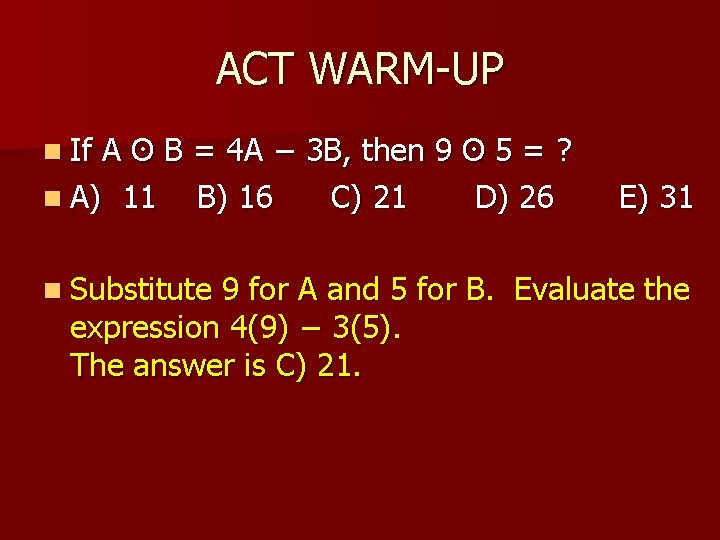 ACT WARM-UP

If $A \odot B = 4A - 3B$, then $9 \odot 5 = ?$

A) 11 B) 16 C) 21 D) 26 E) 31

Substitute 9 for A and 5 for B. Evaluate the expression $4(9) - 3(5)$.
The answer is C) 21.